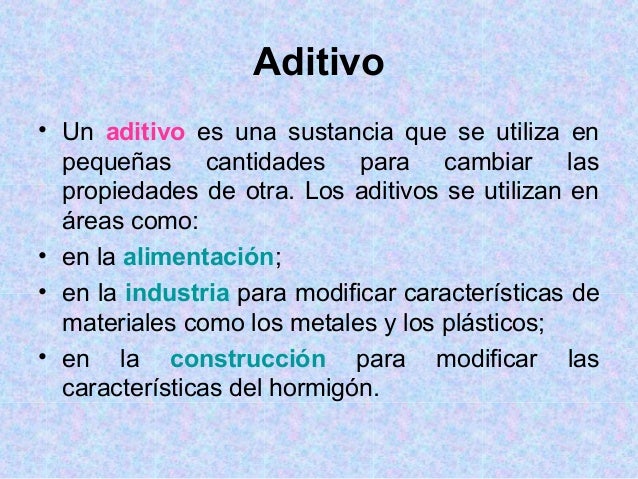 Aditivo

• Un aditivo es una sustancia que se utiliza en pequeñas cantidades para cambiar las propiedades de otra. Los aditivos se utilizan en áreas como:

• en la alimentación;

• en la industria para modificar características de materiales como los metales y los plásticos;

• en la construcción para modificar las características del hormigón.